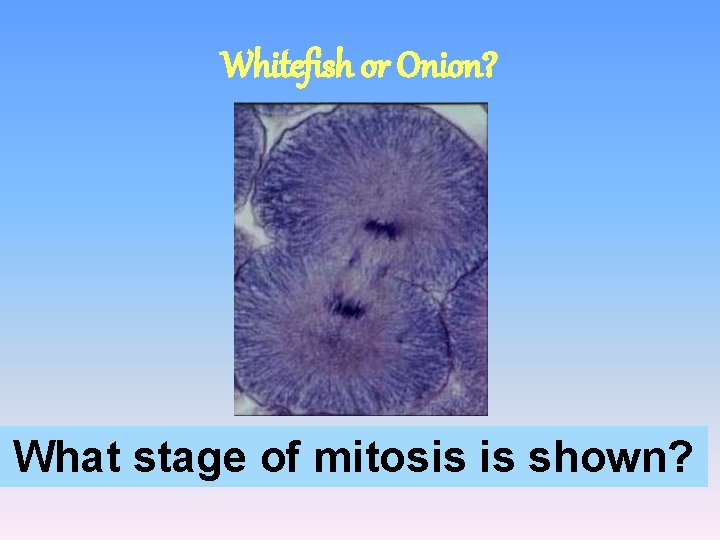 Whitefish or Onion?

What stage of mitosis is shown?